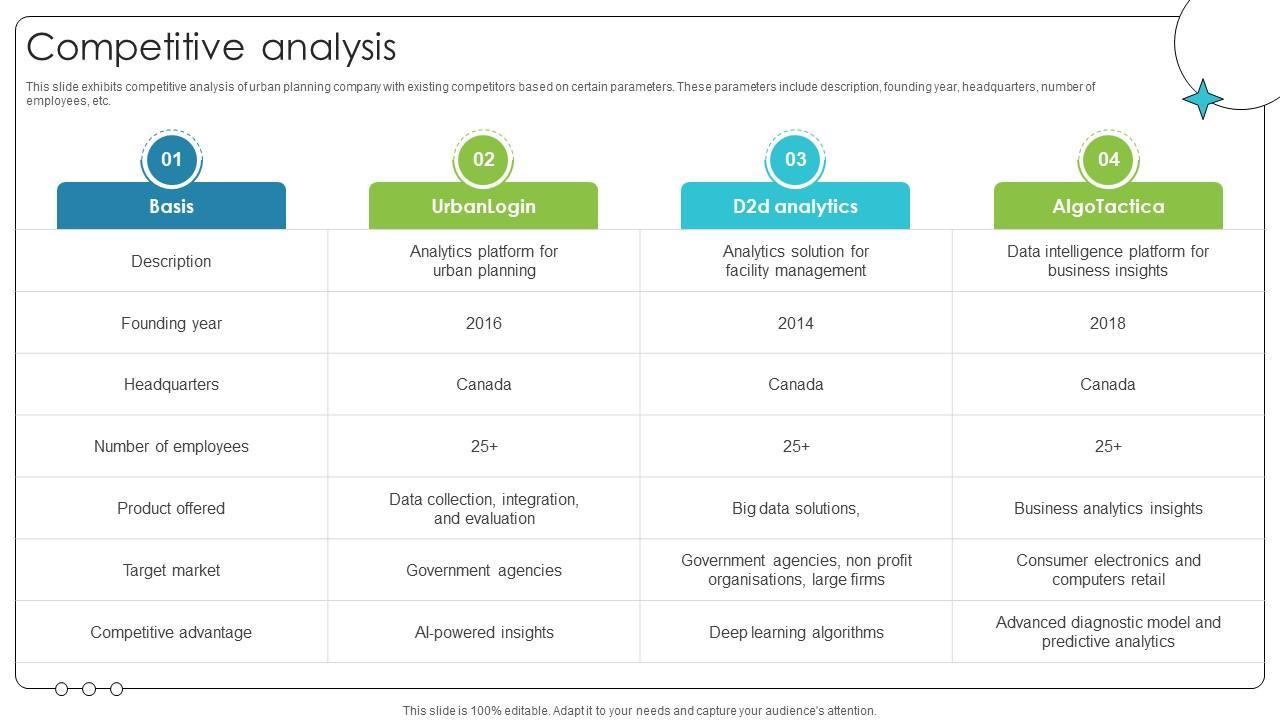 Competitive analysis

This slide exhibits competitive analysis of urban planning company with existing competitors based on certain parameters. These parameters include description, founding year, headquarters, number of employees, etc.

| 01 Basis | 02 UrbanLogin | 03 D2d analytics | 04 AlgoTactica |
|---|---|---|---|
| Description | Analytics platform for urban planning | Analytics solution for facility management | Data intelligence platform for business insights |
| Founding year | 2016 | 2014 | 2018 |
| Headquarters | Canada | Canada | Canada |
| Number of employees | 25+ | 25+ | 25+ |
| Product offered | Data collection, integration, and evaluation | Big data solutions, | Business analytics insights |
| Target market | Government agencies | Government agencies, non profit organisations, large firms | Consumer electronics and computers retail |
| Competitive advantage | AI-powered insights | Deep learning algorithms | Advanced diagnostic model and predictive analytics |

This slide is 100% editable. Adapt it to your needs and capture your audience's attention.